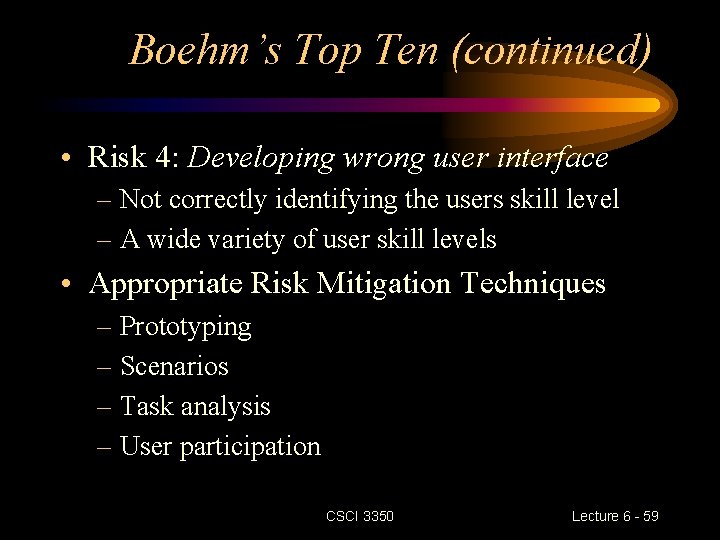 Boehm's Top Ten (continued)

• Risk 4: Developing wrong user interface
– Not correctly identifying the users skill level
– A wide variety of user skill levels

• Appropriate Risk Mitigation Techniques
– Prototyping
– Scenarios
– Task analysis
– User participation

CSCI 3350

Lecture 6 - 59